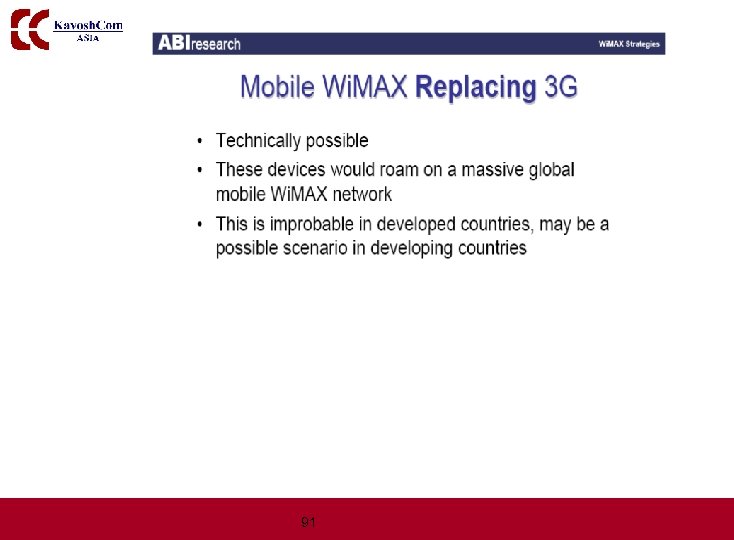 KavoshCom
ASIA

ABIresearch

WiMAX Strategies

Mobile WiMAX Replacing 3G

• Technically possible
• These devices would roam on a massive global mobile WiMAX network
• This is improbable in developed countries, may be a possible scenario in developing countries

91